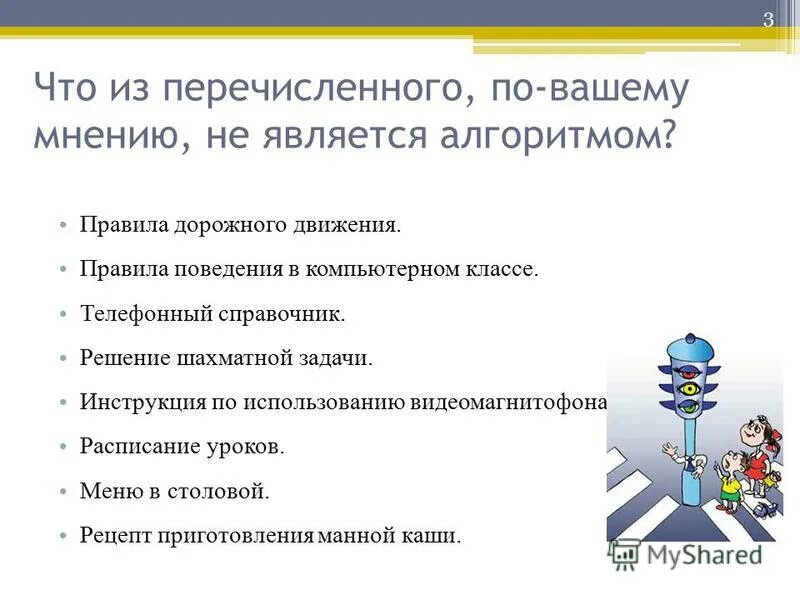 3

Что из перечисленного, по-вашему мнению, не является алгоритмом?

• Правила дорожного движения.
• Правила поведения в компьютерном классе.
• Телефонный справочник.
• Решение шахматной задачи.
• Инструкция по использованию видеомагнитофона
• Расписание уроков.
• Меню в столовой.
• Рецепт приготовления манной каши.

MyShared